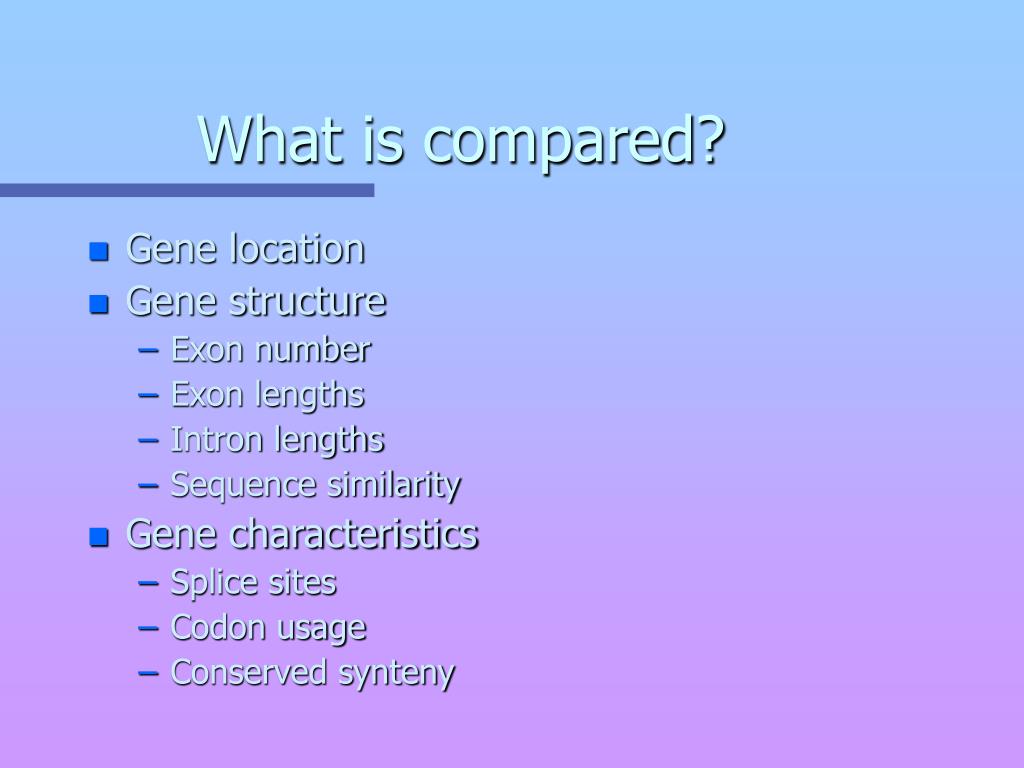 What is compared?

- Gene location
- Gene structure
  – Exon number
  – Exon lengths
  – Intron lengths
  – Sequence similarity
- Gene characteristics
  – Splice sites
  – Codon usage
  – Conserved synteny